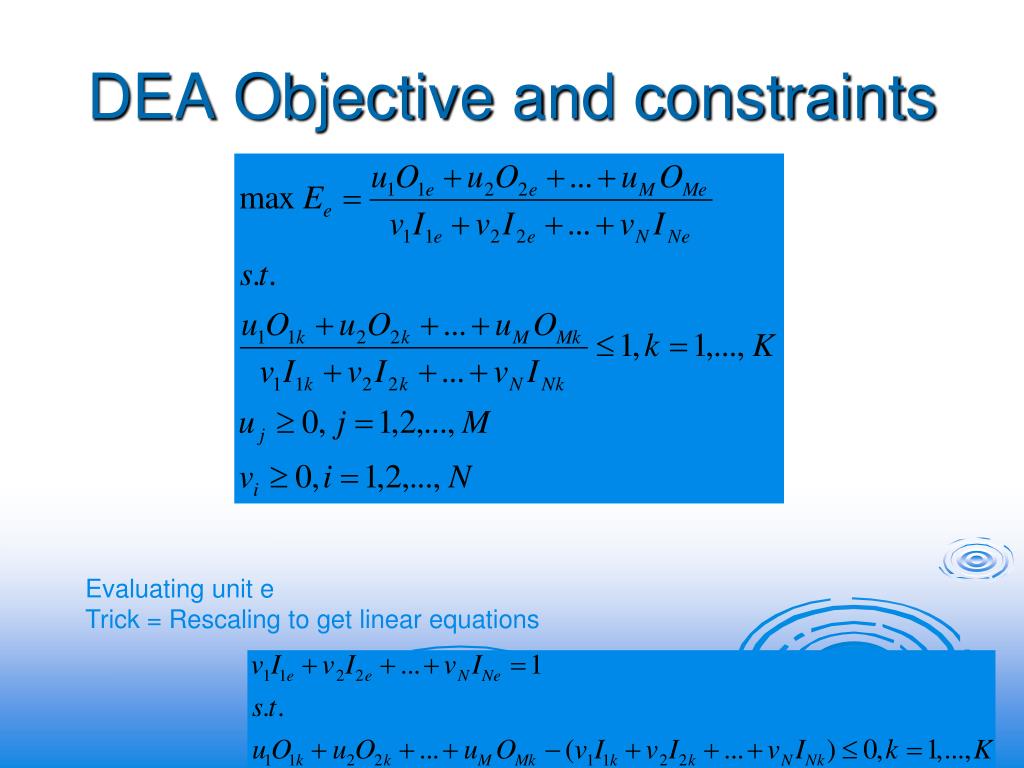 DEA Objective and constraints

$\max E_e = \frac{u_1 O_{1e} + u_2 O_{2e} + ... + u_M O_{Me}}{v_1 I_{1e} + v_2 I_{2e} + ... + v_N I_{Ne}}$

$s.t.$

$\frac{u_1 O_{1k} + u_2 O_{2k} + ... + u_M O_{Mk}}{v_1 I_{1k} + v_2 I_{2k} + ... + v_N I_{Nk}} \leq 1, k = 1,..., K$

$u_j \geq 0, j = 1,2,..., M$

$v_i \geq 0, i = 1,2,..., N$

Evaluating unit e
Trick = Rescaling to get linear equations

$v_1 I_{1e} + v_2 I_{2e} + ... + v_N I_{Ne} = 1$

$s.t.$

$u_1 O_{1k} + u_2 O_{2k} + ... + u_M O_{Mk} - (v_1 I_{1k} + v_2 I_{2k} + ... + v_N I_{Nk}) \leq 0, k = 1,..., K$